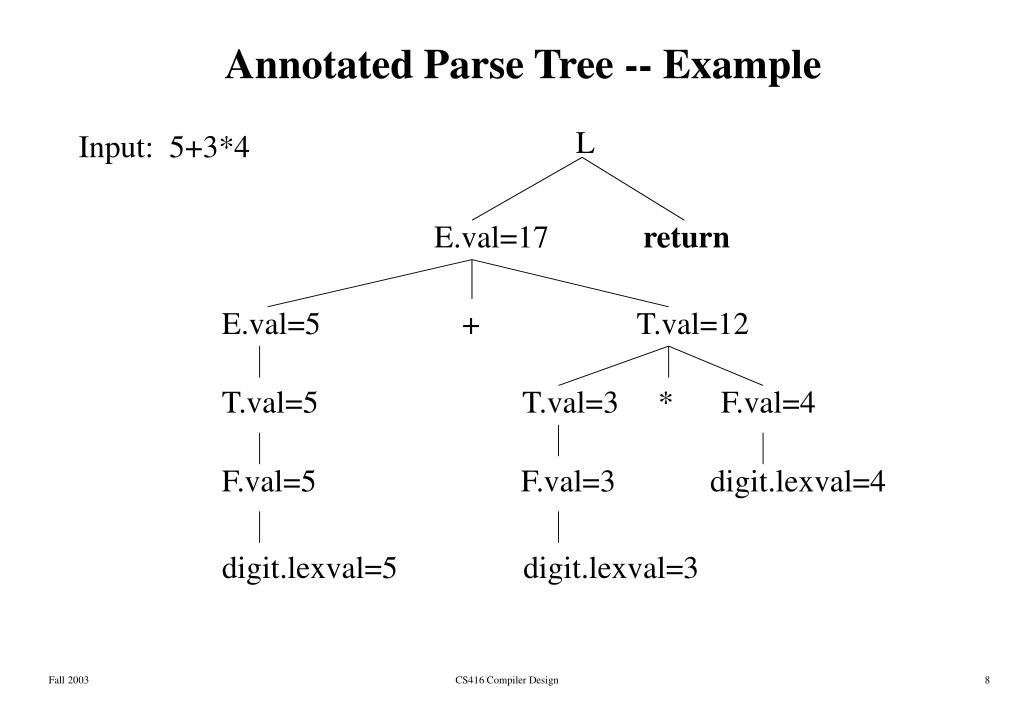 Annotated Parse Tree -- Example

Input: 5+3*4

L

E.val=17 return

E.val=5 + T.val=12

T.val=5 T.val=3 * F.val=4

F.val=5 F.val=3 digit.lexval=4

digit.lexval=5 digit.lexval=3

Fall 2003 CS416 Compiler Design 8